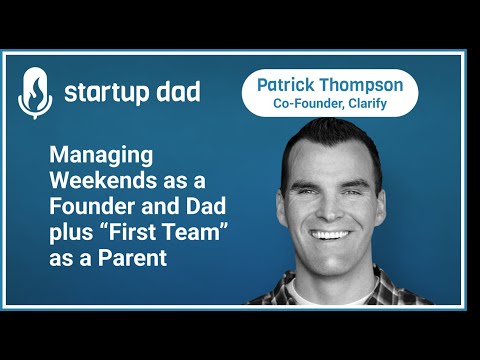 startup dad

Patrick Thompson
Co-Founder, Clarify

Managing Weekends as a Founder and Dad plus “First Team” as a Parent